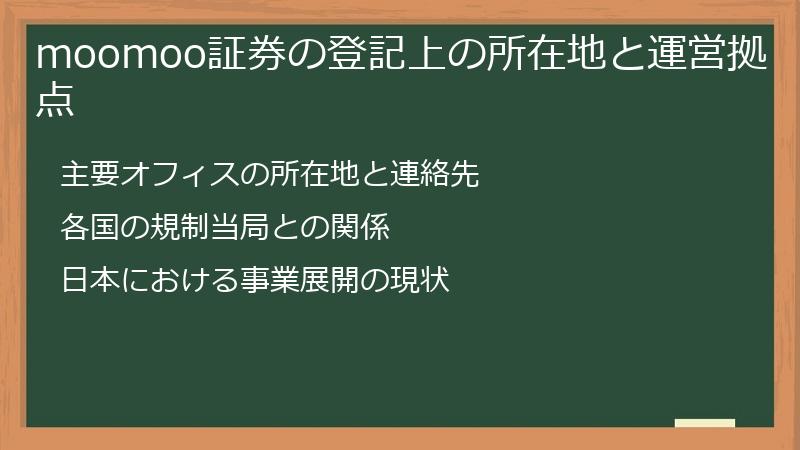 moomoo証券の登記上の所在地と運営拠点

主要オフィスの所在地と連絡先

各国の規制当局との関係

日本における事業展開の現状